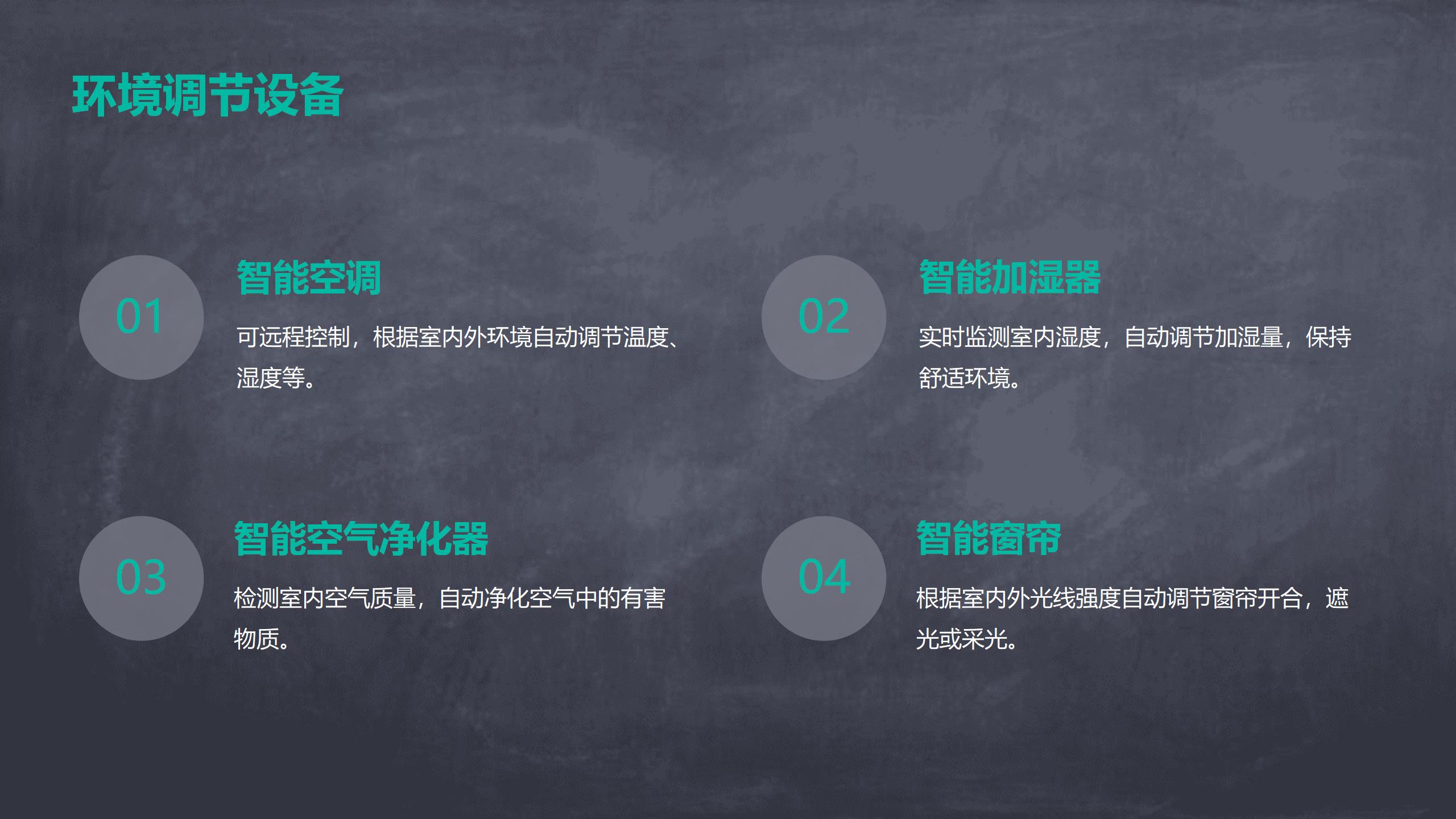 环境调节设备

01

智能空调

可远程控制，根据室内外环境自动调节温度、湿度等。

02

智能加湿器

实时监测室内湿度，自动调节加湿量，保持舒适环境。

03

智能空气净化器

检测室内空气质量，自动净化空气中的有害物质。

04

智能窗帘

根据室内外光线强度自动调节窗帘开合，遮光或采光。